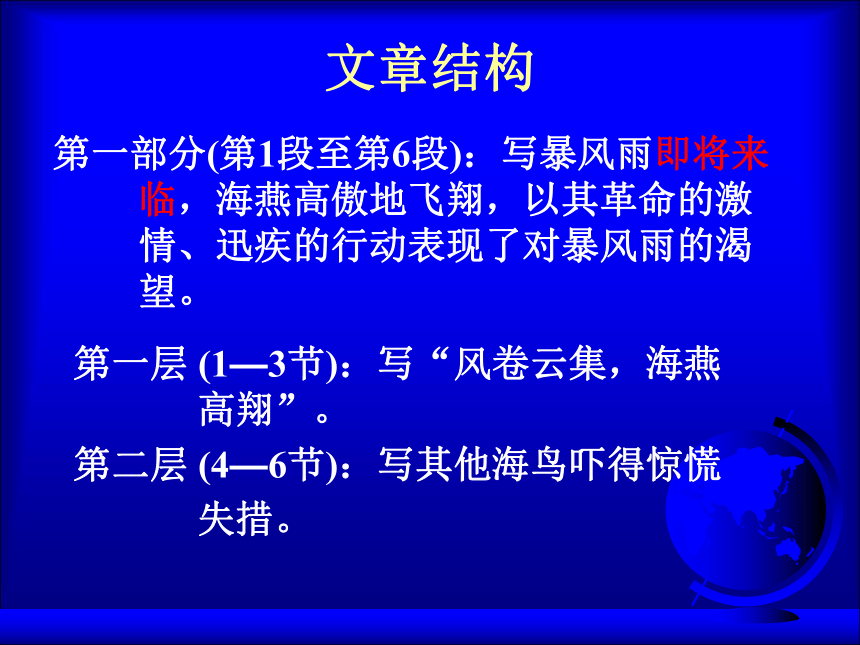 文章结构

第一部分(第1段至第6段)：写暴风雨即将来临，海燕高傲地飞翔，以其革命的激情、迅疾的行动表现了对暴风雨的渴望。

第一层 (1—3节)：写“风卷云集，海燕高翔”。

第二层 (4—6节)：写其他海鸟吓得惊慌失措。